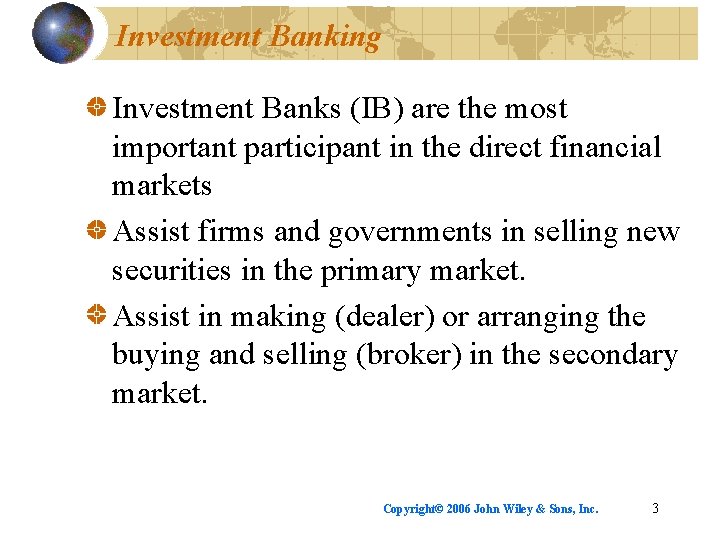 Investment Banking

Investment Banks (IB) are the most important participant in the direct financial markets

Assist firms and governments in selling new securities in the primary market.

Assist in making (dealer) or arranging the buying and selling (broker) in the secondary market.

Copyright© 2006 John Wiley & Sons, Inc.

3